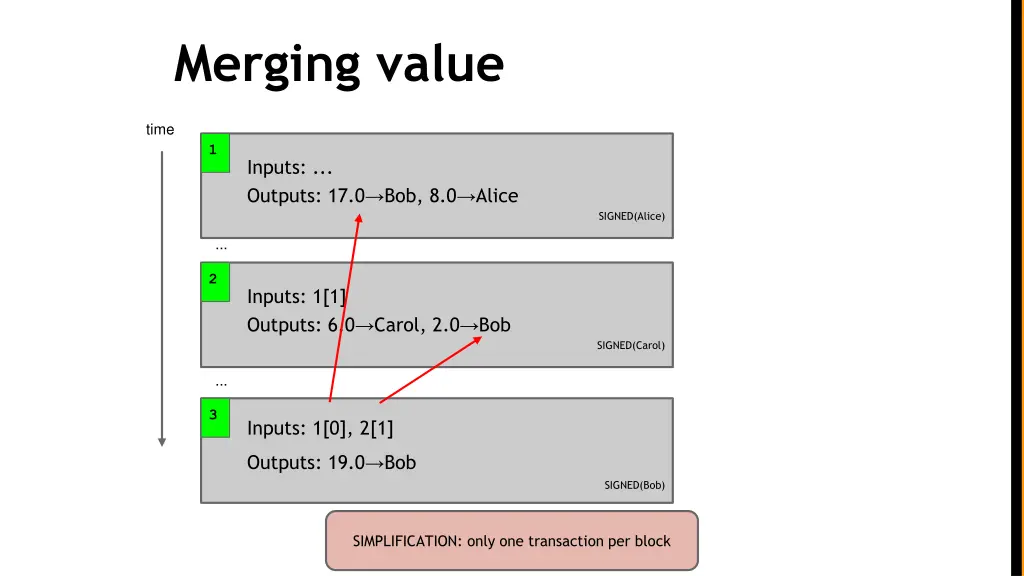 Merging value

time

1

Inputs: ...

Outputs: 17.0→Bob, 8.0→Alice

SIGNED(Alice)

...

2

Inputs: 1[1]

Outputs: 6.0→Carol, 2.0→Bob

SIGNED(Carol)

...

3

Inputs: 1[0], 2[1]

Outputs: 19.0→Bob

SIGNED(Bob)

SIMPLIFICATION: only one transaction per block